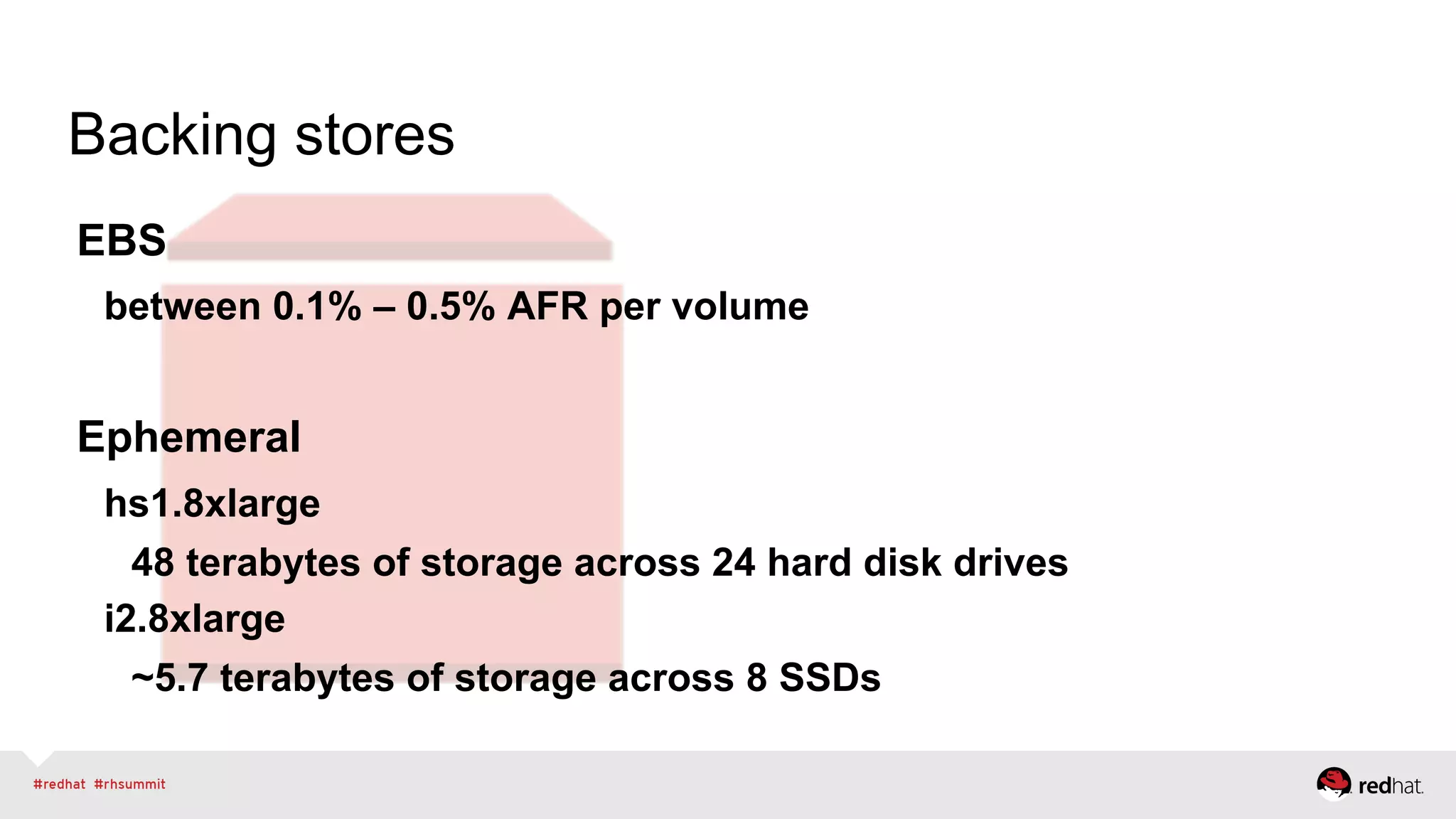 Backing stores

EBS

between 0.1% – 0.5% AFR per volume

Ephemeral

hs1.8xlarge

48 terabytes of storage across 24 hard disk drives

i2.8xlarge

~5.7 terabytes of storage across 8 SSDs

#redhat #rhsummit

redhat.